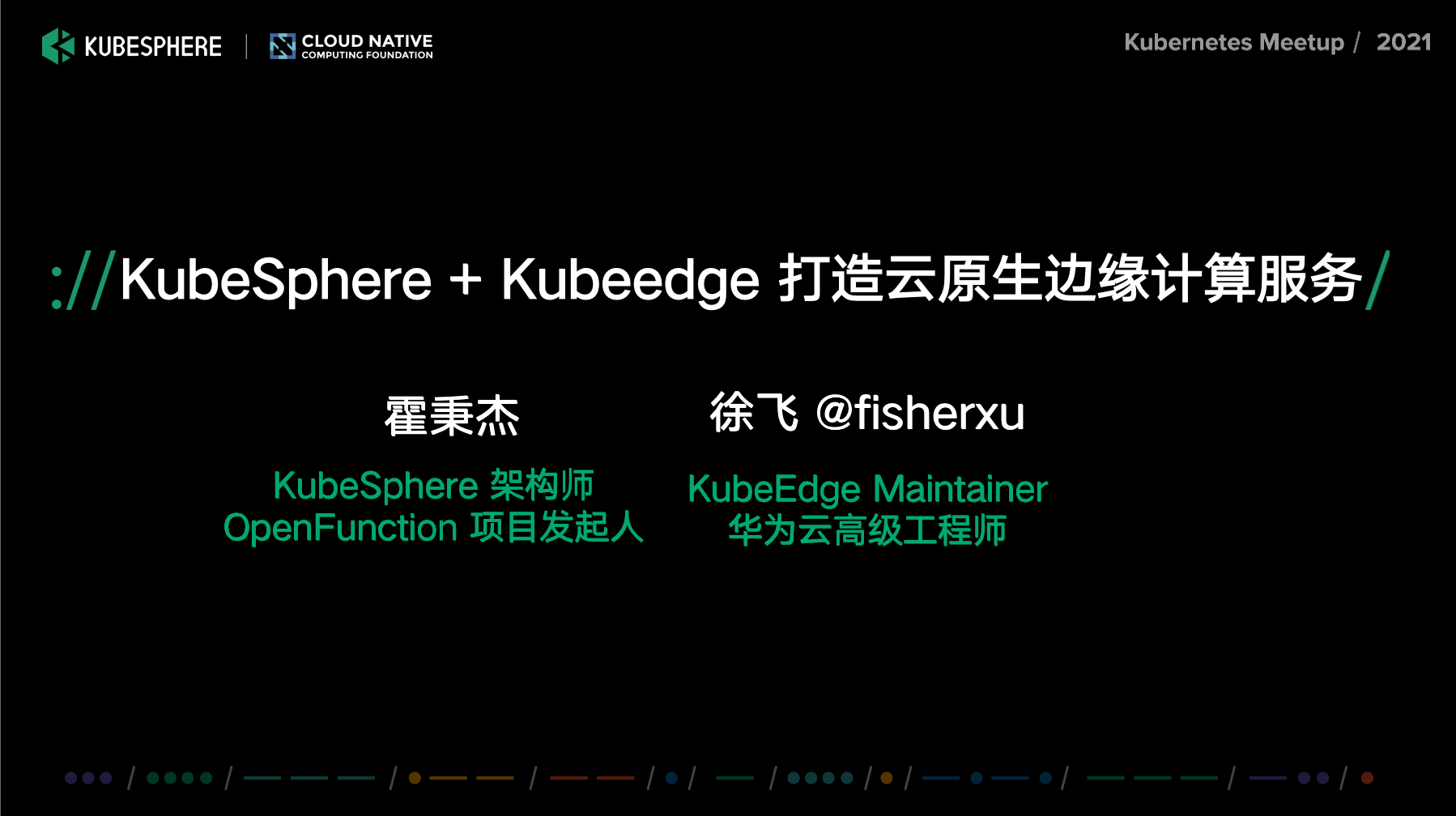 KUBESPHERE | CLOUD NATIVE COMPUTING FOUNDATION

Kubernetes Meetup / 2021

://KubeSphere + Kubeedge 打造云原生边缘计算服务/

霍秉杰

KubeSphere 架构师
OpenFunction 项目发起人

徐飞 @fisherxu

KubeEdge Maintainer
华为云高级工程师